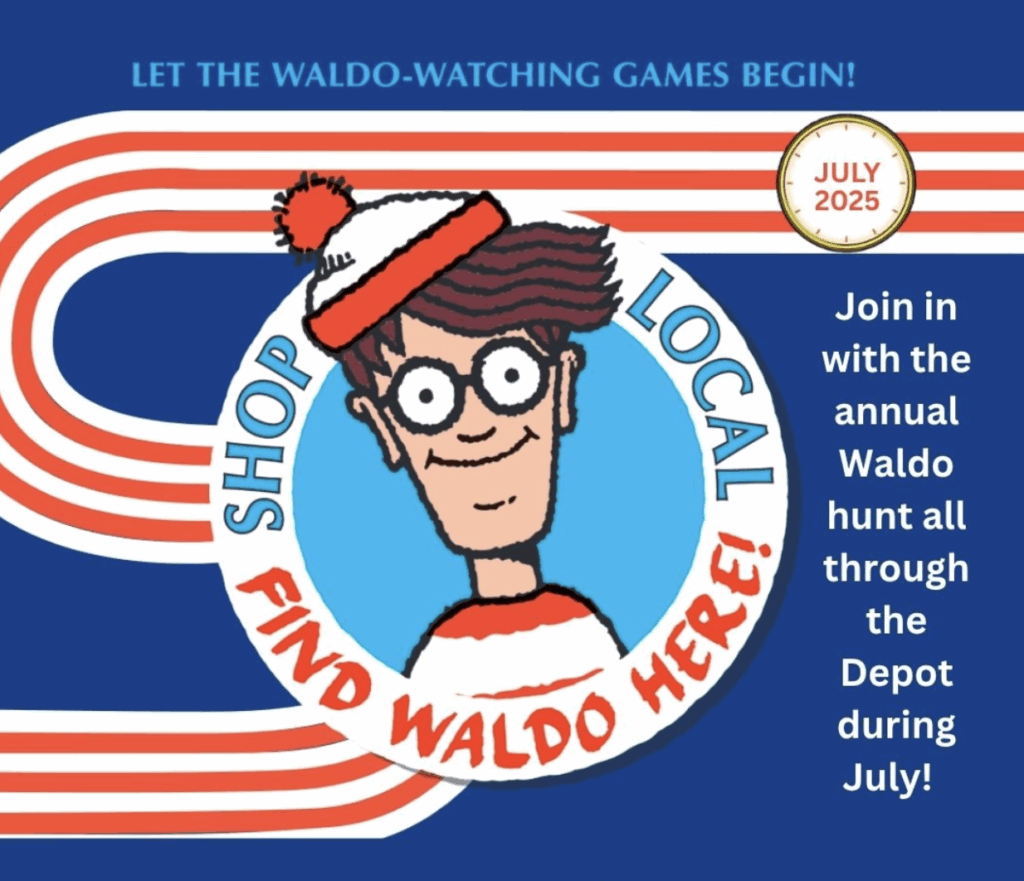 LET THE WALDO-WATCHING GAMES BEGIN!

JULY 2025

SHOP LOCAL

FIND WALDO HERE!

Join in with the annual Waldo hunt all through the Depot during July!